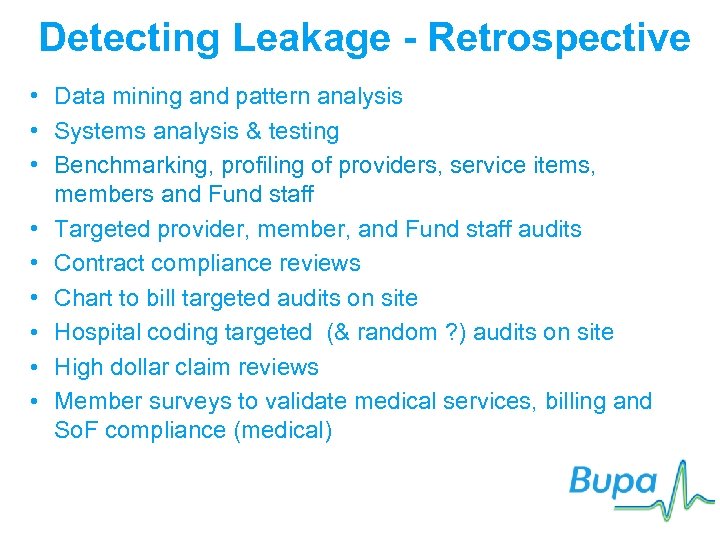 Detecting Leakage - Retrospective

• Data mining and pattern analysis
• Systems analysis & testing
• Benchmarking, profiling of providers, service items, members and Fund staff
• Targeted provider, member, and Fund staff audits
• Contract compliance reviews
• Chart to bill targeted audits on site
• Hospital coding targeted (& random ?) audits on site
• High dollar claim reviews
• Member surveys to validate medical services, billing and SoF compliance (medical)

Bupa